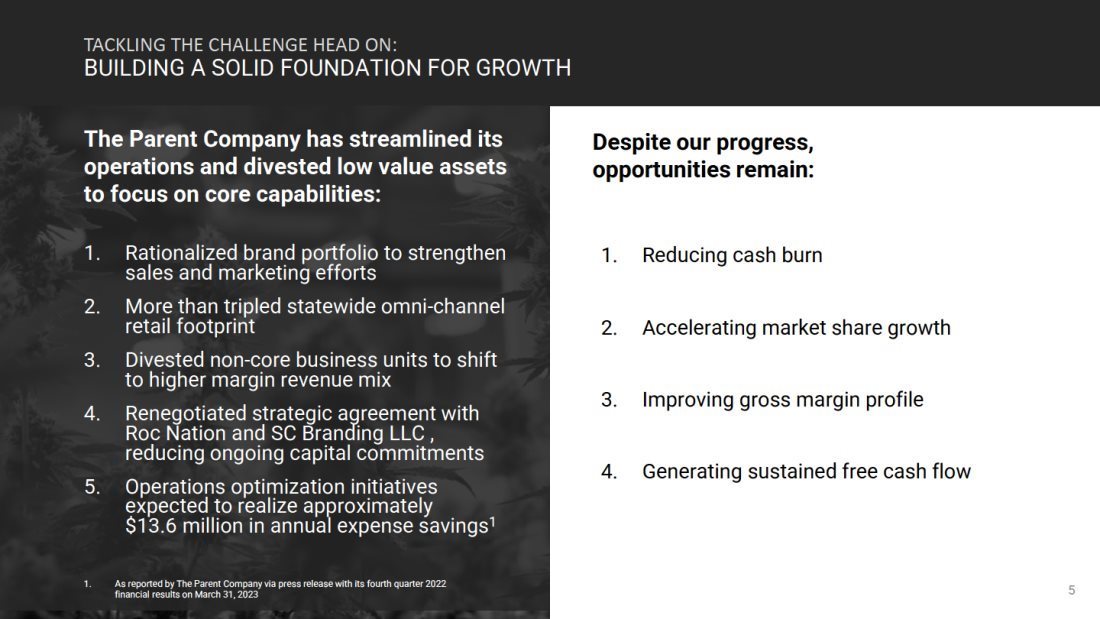 TACKLING THE CHALLENGE HEAD ON:
BUILDING A SOLID FOUNDATION FOR GROWTH

The Parent Company has streamlined its operations and divested low value assets to focus on core capabilities:

1. Rationalized brand portfolio to strengthen sales and marketing efforts
2. More than tripled statewide omni-channel retail footprint
3. Divested non-core business units to shift to higher margin revenue mix
4. Renegotiated strategic agreement with Roc Nation and SC Branding LLC , reducing ongoing capital commitments
5. Operations optimization initiatives expected to realize approximately \$13.6 million in annual expense savings$^1$

1. As reported by The Parent Company via press release with its fourth quarter 2022 financial results on March 31, 2023

Despite our progress, opportunities remain:

1. Reducing cash burn
2. Accelerating market share growth
3. Improving gross margin profile
4. Generating sustained free cash flow

5